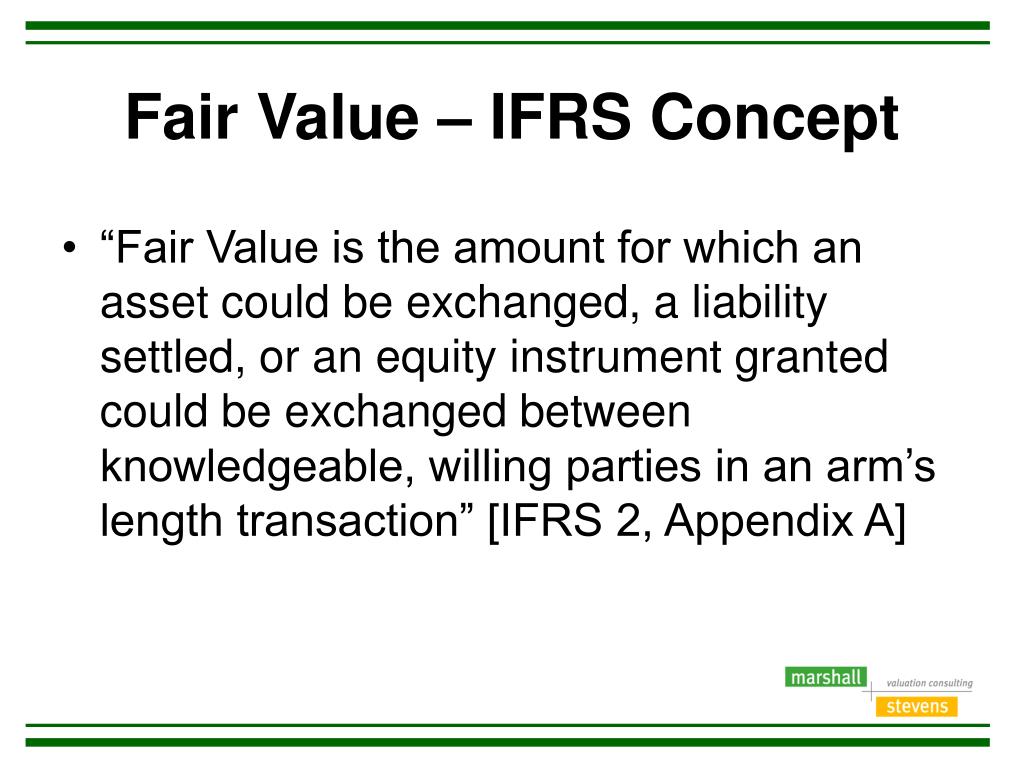 Fair Value – IFRS Concept

• “Fair Value is the amount for which an asset could be exchanged, a liability settled, or an equity instrument granted could be exchanged between knowledgeable, willing parties in an arm’s length transaction” [IFRS 2, Appendix A]

marshall
valuation consulting
stevens